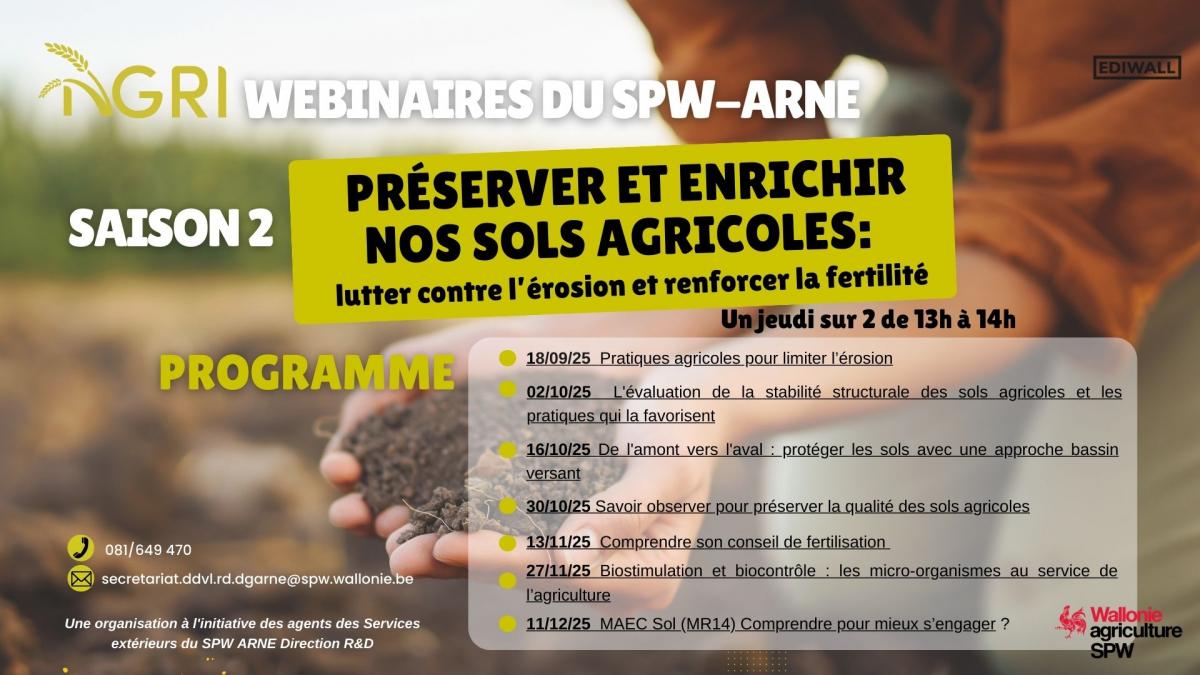 AGRI WEBINAIRES DU SPW-ARNE

EDIWALL

SAISON 2

PRÉSERVER ET ENRICHIR NOS SOLS AGRICOLES:
lutter contre l'érosion et renforcer la fertilité

Un jeudi sur 2 de 13h à 14h

PROGRAMME

18/09/25 Pratiques agricoles pour limiter l'érosion

02/10/25 L'évaluation de la stabilité structurale des sols agricoles et les pratiques qui la favorisent

16/10/25 De l'amont vers l'aval : protéger les sols avec une approche bassin versant

30/10/25 Savoir observer pour préserver la qualité des sols agricoles

13/11/25 Comprendre son conseil de fertilisation

27/11/25 Biostimulation et biocontrôle : les micro-organismes au service de l'agriculture

11/12/25 MAEC Sol (MR14) Comprendre pour mieux s'engager ?

081/649 470

secretariat.ddvl.rd.dgarne@spw.wallonie.be

Une organisation à l'initiative des agents des Services extérieurs du SPW ARNE Direction R&D

Wallonie agriculture SPW